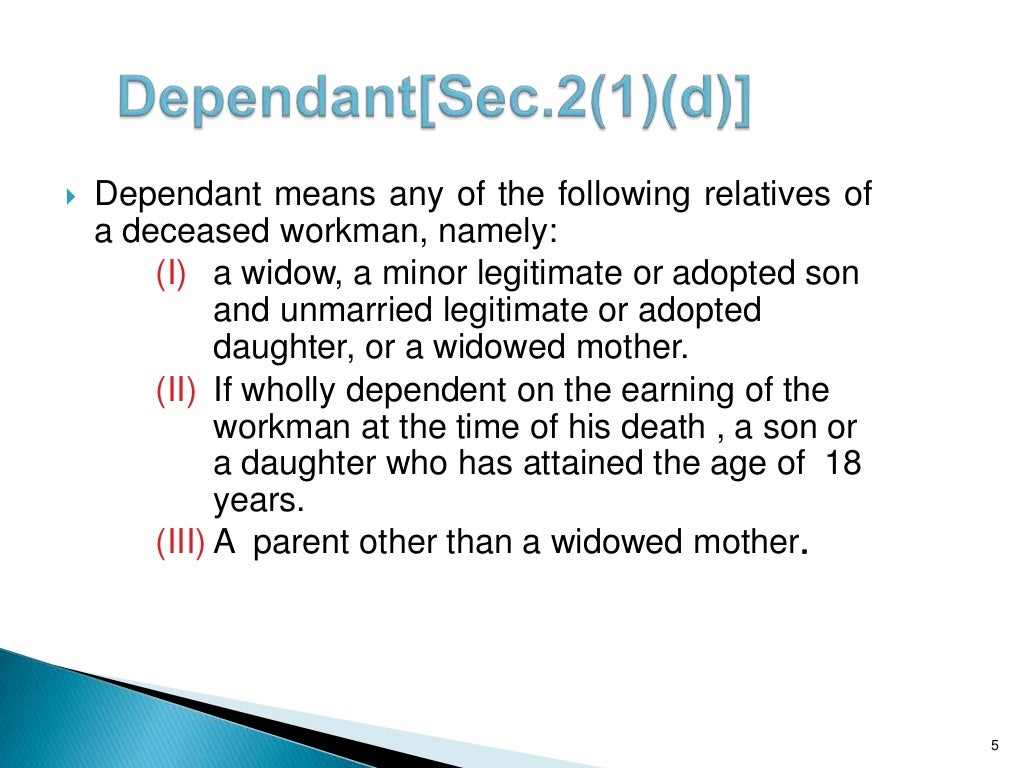 Dependant[Sec.2(1)(d)]

Dependant means any of the following relatives of a deceased workman, namely:

(I) a widow, a minor legitimate or adopted son and unmarried legitimate or adopted daughter, or a widowed mother.

(II) If wholly dependent on the earning of the workman at the time of his death , a son or a daughter who has attained the age of 18 years.

(III) A parent other than a widowed mother.

5